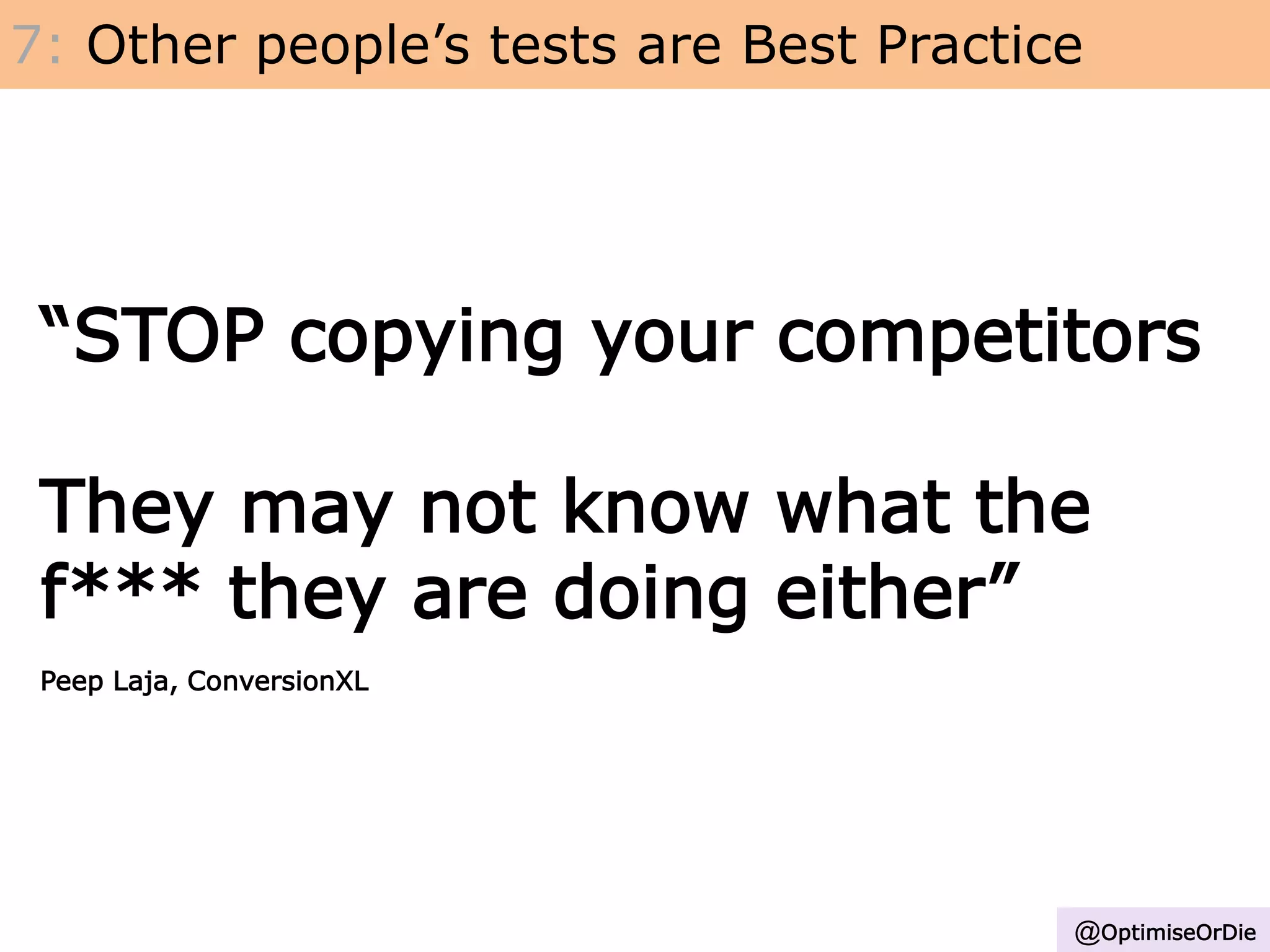 7: Other people’s tests are Best Practice

“STOP copying your competitors

They may not know what the f*** they are doing either”

Peep Laja, ConversionXL

@OptimiseOrDie